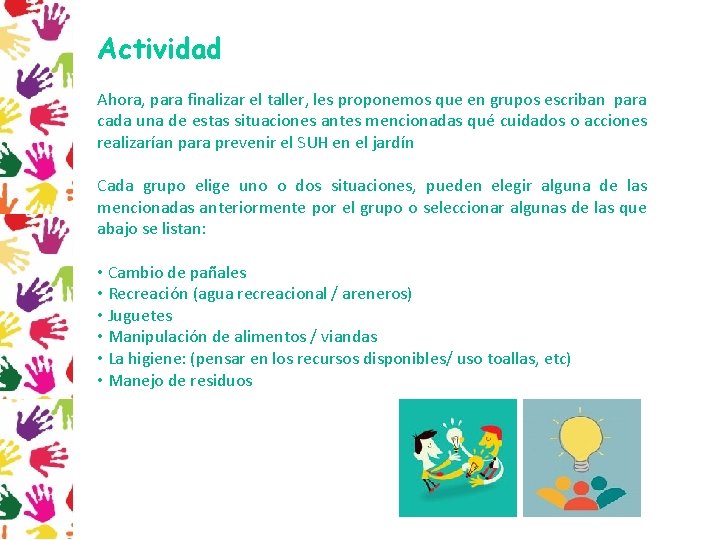 Actividad

Ahora, para finalizar el taller, les proponemos que en grupos escriban para cada una de estas situaciones antes mencionadas qué cuidados o acciones realizarían para prevenir el SUH en el jardín

Cada grupo elige uno o dos situaciones, pueden elegir alguna de las mencionadas anteriormente por el grupo o seleccionar algunas de las que abajo se listan:

• Cambio de pañales
• Recreación (agua recreacional / areneros)
• Juguetes
• Manipulación de alimentos / viandas
• La higiene: (pensar en los recursos disponibles/ uso toallas, etc)
• Manejo de residuos